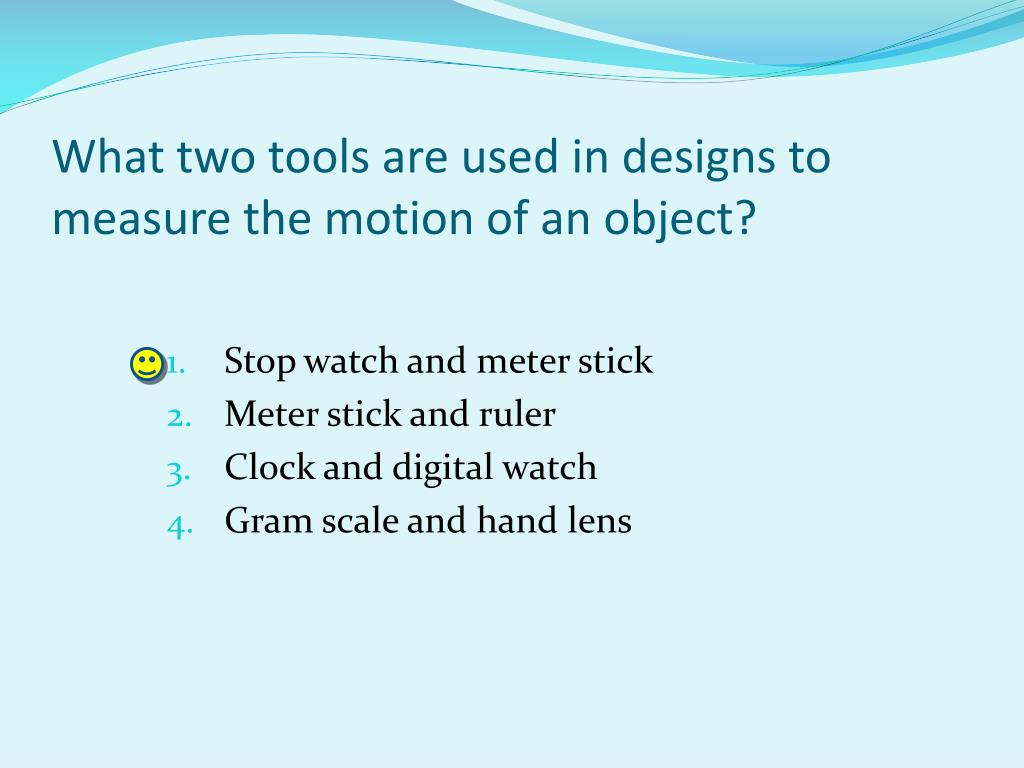 What two tools are used in designs to measure the motion of an object?

1. Stop watch and meter stick
2. Meter stick and ruler
3. Clock and digital watch
4. Gram scale and hand lens